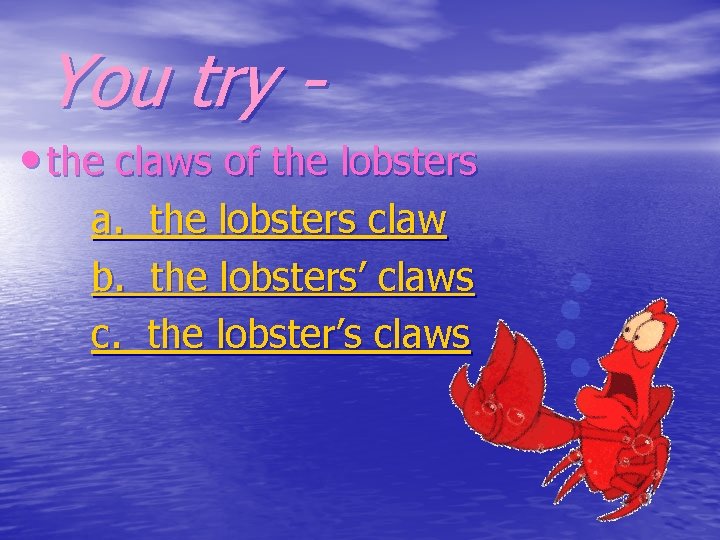 You try -

• the claws of the lobsters

a. the lobsters claw

b. the lobsters’ claws

c. the lobster’s claws